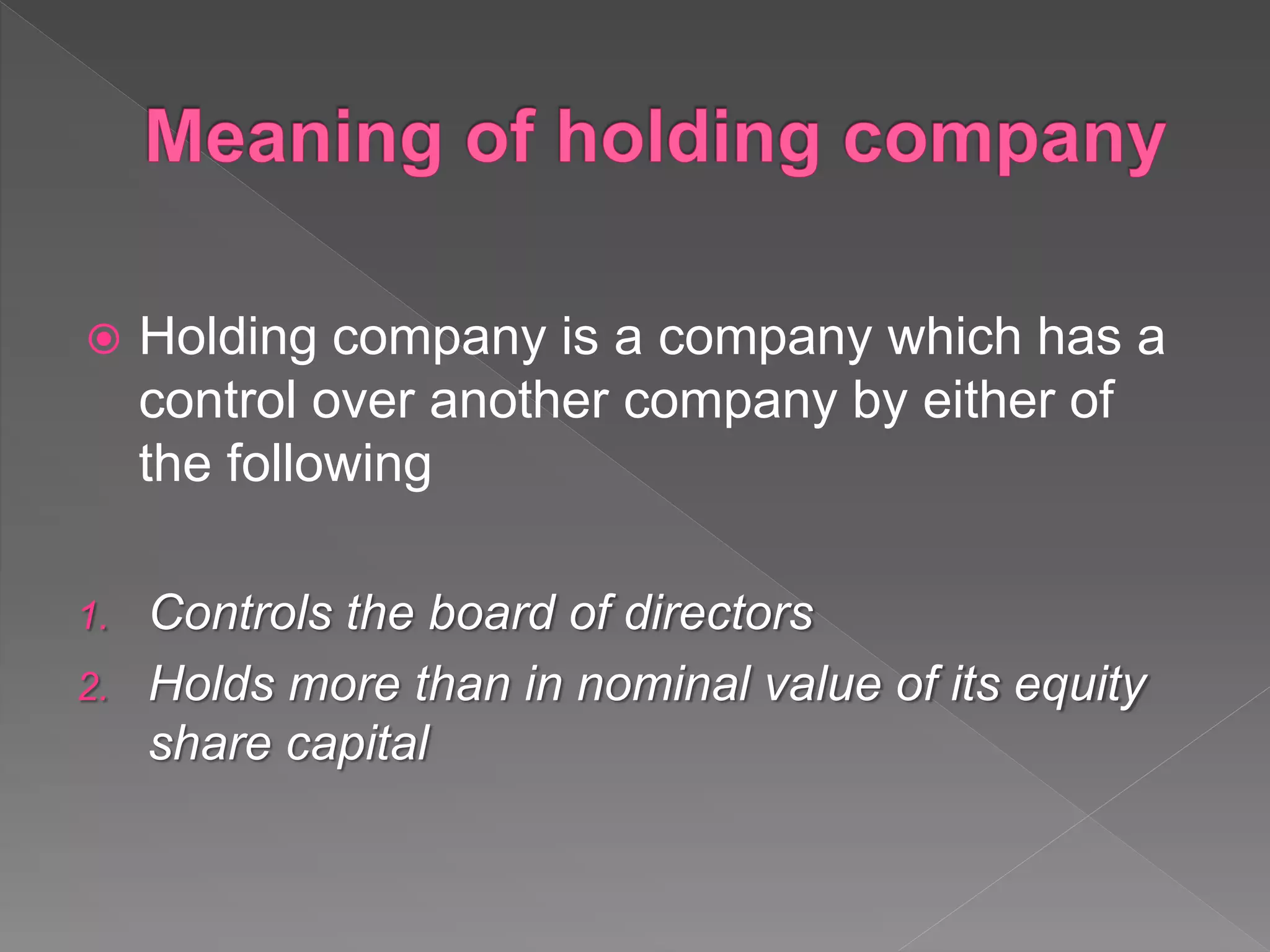 Meaning of holding company

Holding company is a company which has a control over another company by either of the following

1. Controls the board of directors
2. Holds more than in nominal value of its equity share capital